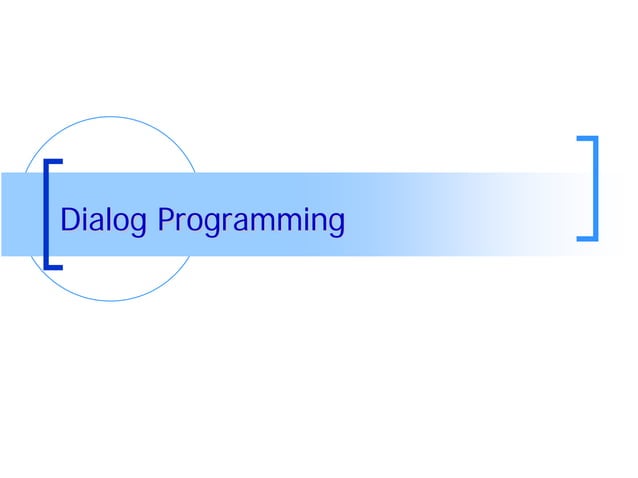 Dialog Programming